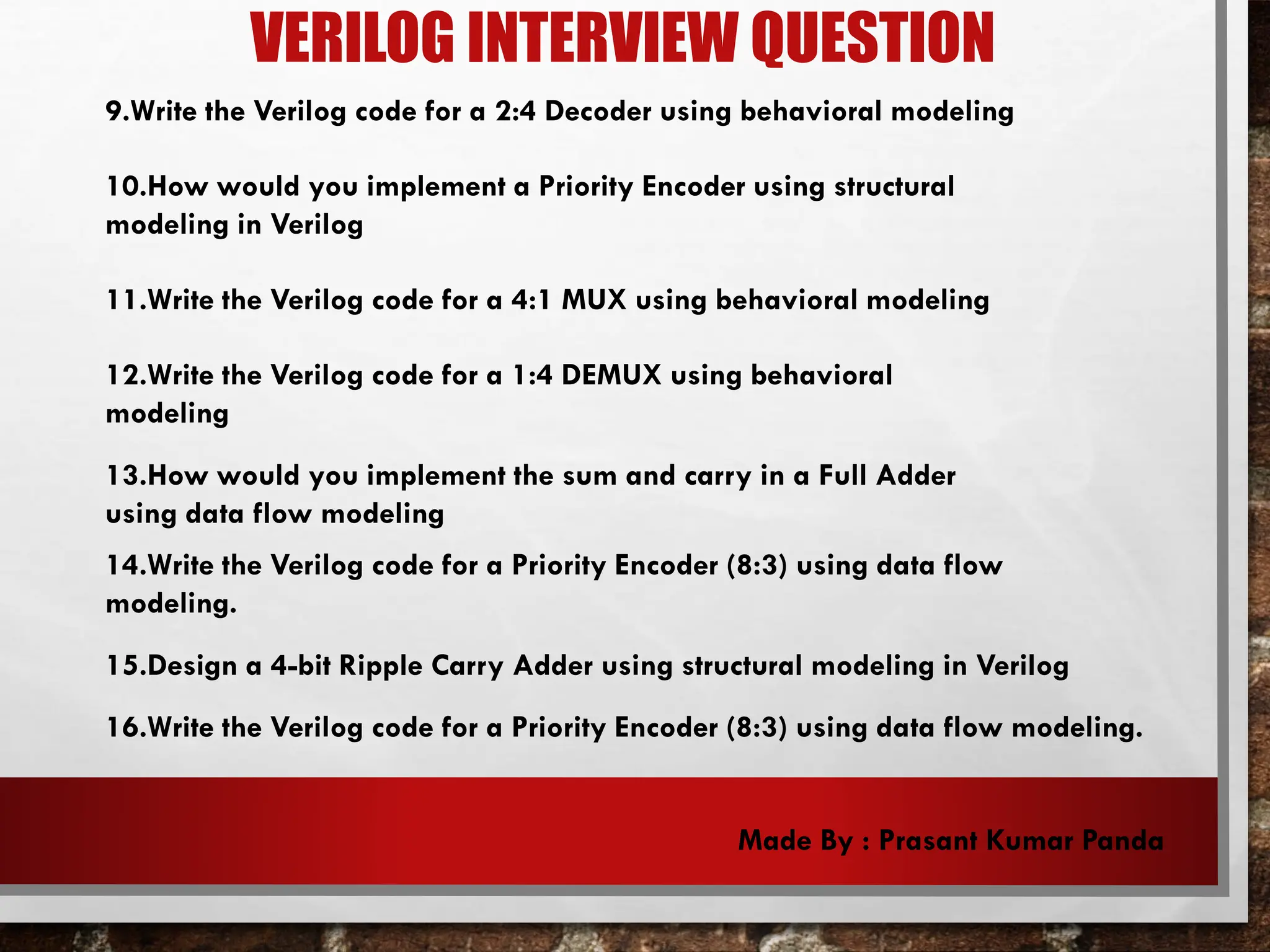 VERILOG INTERVIEW QUESTION

9.Write the Verilog code for a 2:4 Decoder using behavioral modeling

10.How would you implement a Priority Encoder using structural modeling in Verilog

11.Write the Verilog code for a 4:1 MUX using behavioral modeling

12.Write the Verilog code for a 1:4 DEMUX using behavioral modeling

13.How would you implement the sum and carry in a Full Adder using data flow modeling

14.Write the Verilog code for a Priority Encoder (8:3) using data flow modeling.

15.Design a 4-bit Ripple Carry Adder using structural modeling in Verilog

16.Write the Verilog code for a Priority Encoder (8:3) using data flow modeling.

Made By : Prasant Kumar Panda